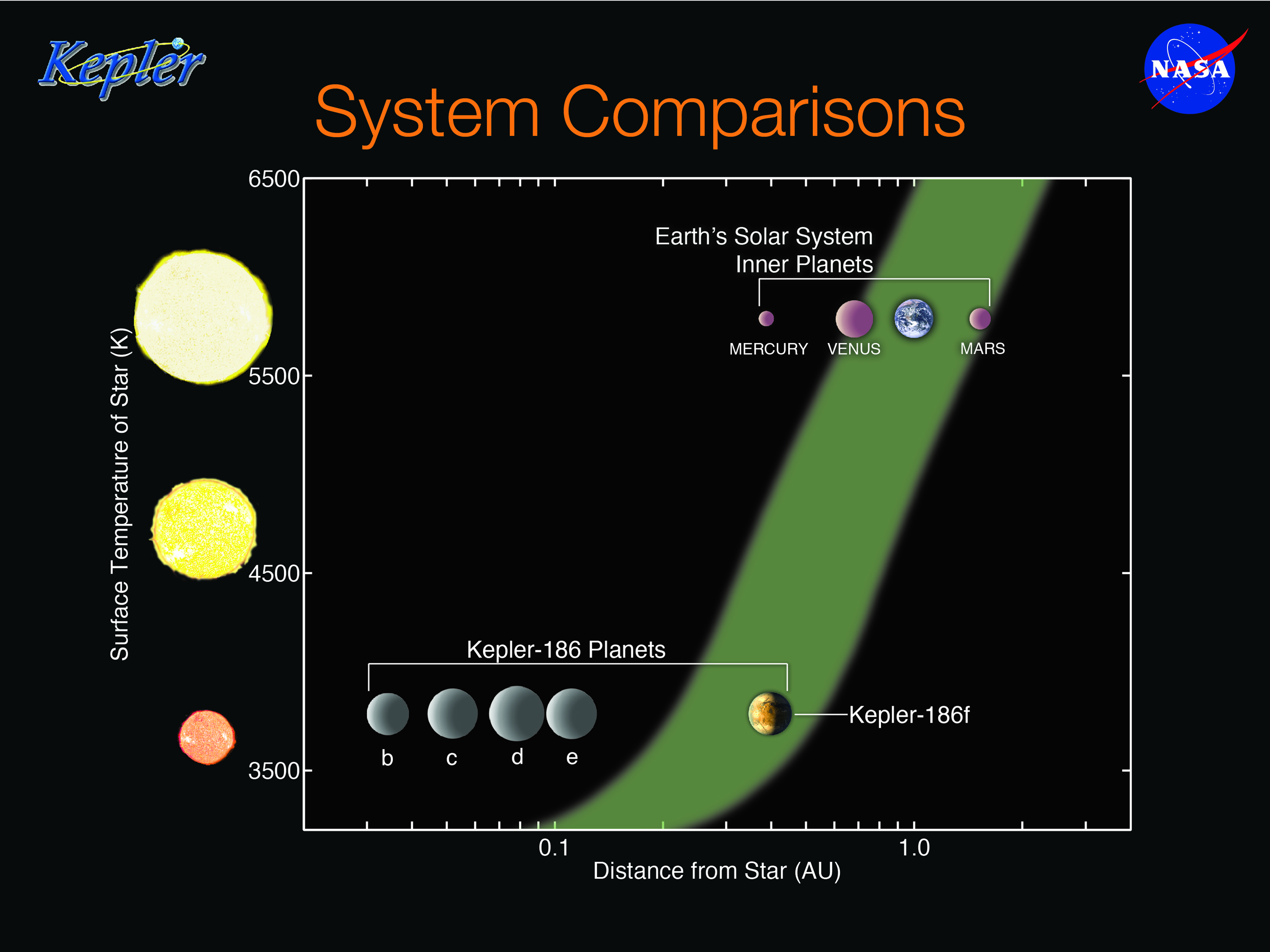 Kepler

NASA

System Comparisons

Surface Temperature of Star (K)

6500

5500

4500

3500

Earth's Solar System
Inner Planets

MERCURY VENUS MARS

Kepler-186 Planets

b c d e

Kepler-186f

0.1

1.0

Distance from Star (AU)